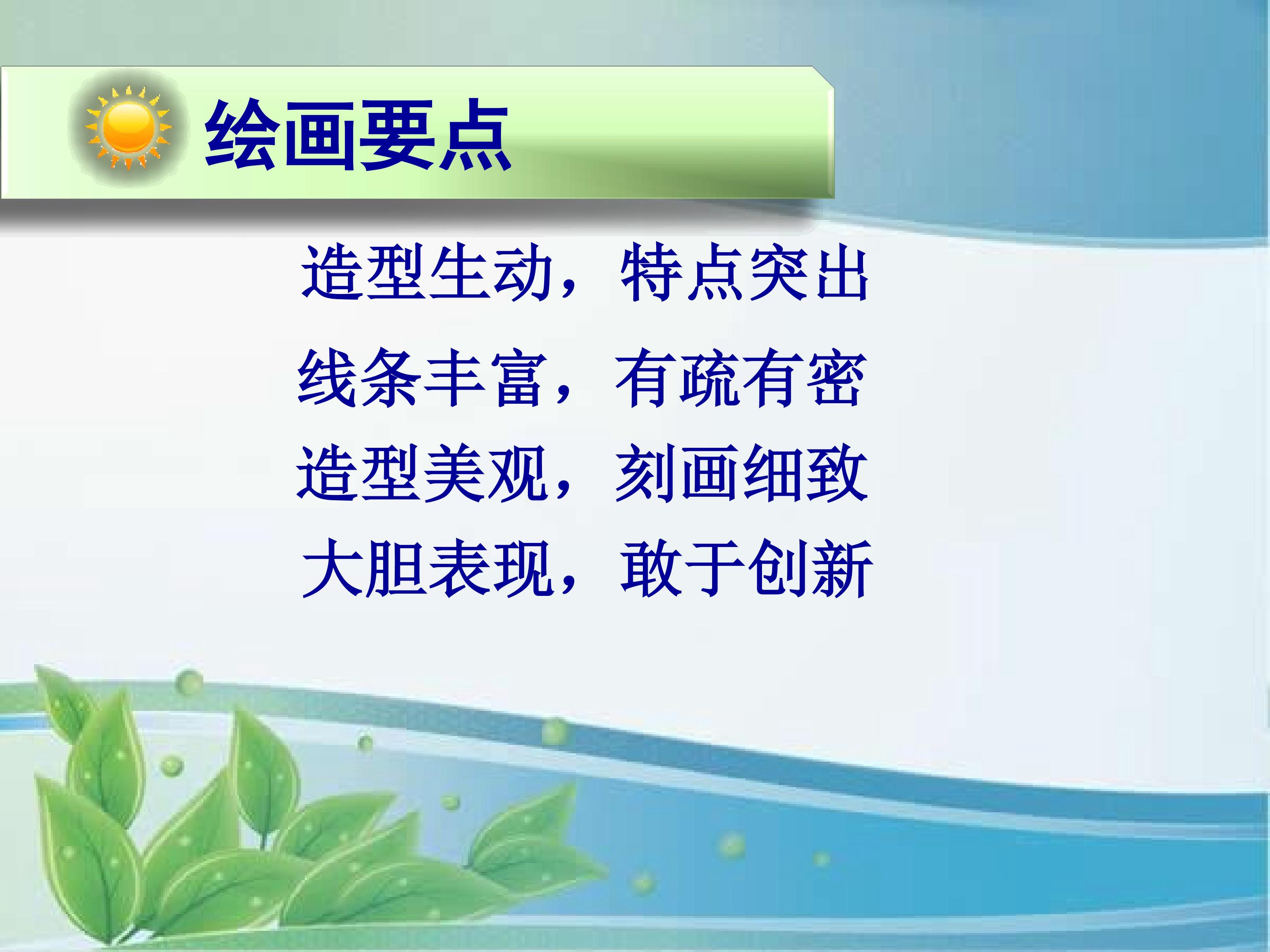 绘画要点

造型生动，特点突出

线条丰富，有疏有密

造型美观，刻画细致

大胆表现，敢于创新